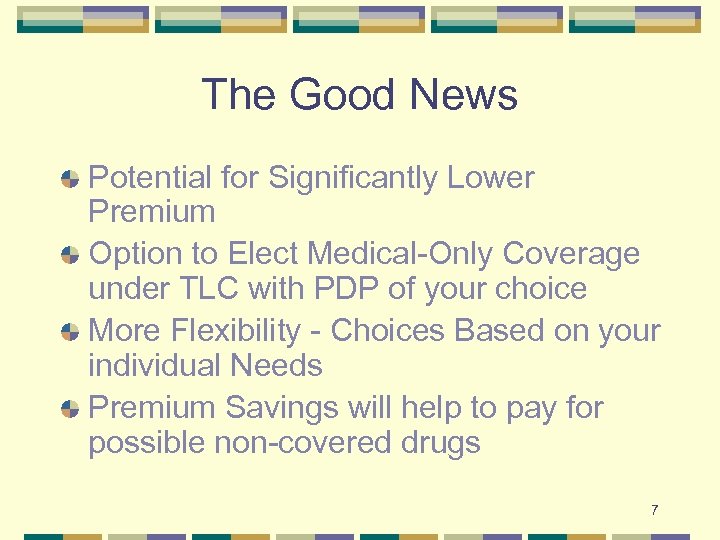 The Good News

Potential for Significantly Lower Premium

Option to Elect Medical-Only Coverage under TLC with PDP of your choice

More Flexibility - Choices Based on your individual Needs

Premium Savings will help to pay for possible non-covered drugs

7